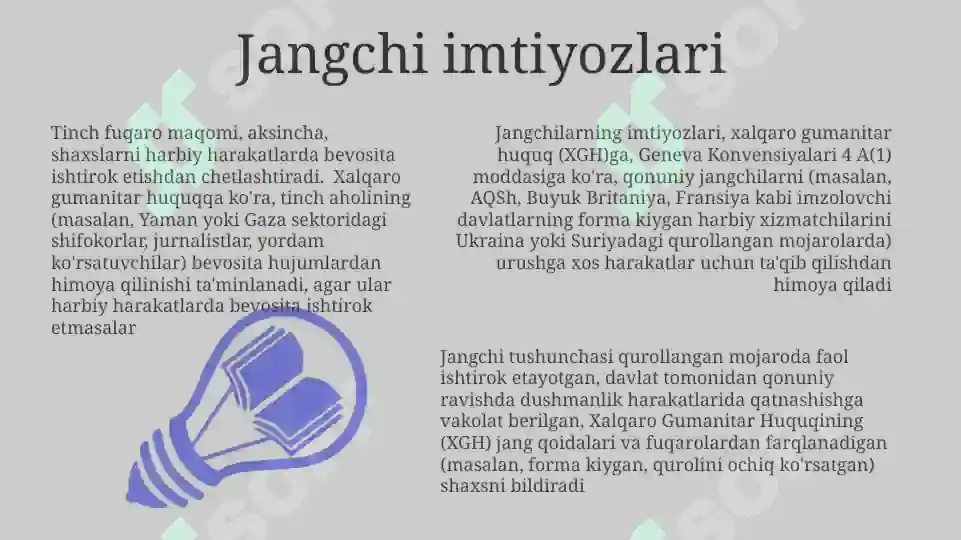 Jangchi imtiyozlari

Tinch fuqaro maqomi, aksincha, shaxslarni harbiy harakatlarda bevosita ishtirok etishdan chetlashtiradi. Xalqaro gumanitar huquqqa ko'ra, tinch aholining (masalan, Yaman yoki Gaza sektoridagi shifokorlar, jurnalistlar, yordam ko'rsatuvchilar) bevosita hujumlardan himoya qilinishi ta'minlanadi, agar ular harbiy harakatlarda bevosita ishtirok etmasalar

Jangchilarning imtiyozlari, xalqaro gumanitar huquq (XGH)ga, Geneva Konvensiyalari 4 A(1) moddasiga ko'ra, qonuniy jangchilarni (masalan, AQSh, Buyuk Britaniya, Fransiya kabi imzolovchi davlatlarning forma kiygan harbiy xizmatchilarini Ukraina yoki Suriyadagi qurollangan mojarolarda) urushga xos harakatlar uchun ta'qib qilishdan himoya qiladi

Jangchi tushunchasi qurollangan mojaroda faol ishtirok etayotgan, davlat tomonidan qonuniy ravishda dushmanlik harakatlarida qatnashishga vakolat berilgan, Xalqaro Gumanitar Huquqining (XGH) jang qoidalari va fuqarolardan farqlanadigan (masalan, forma kiygan, qurolini ochiq ko'rsatgan) shaxsni bildiradi